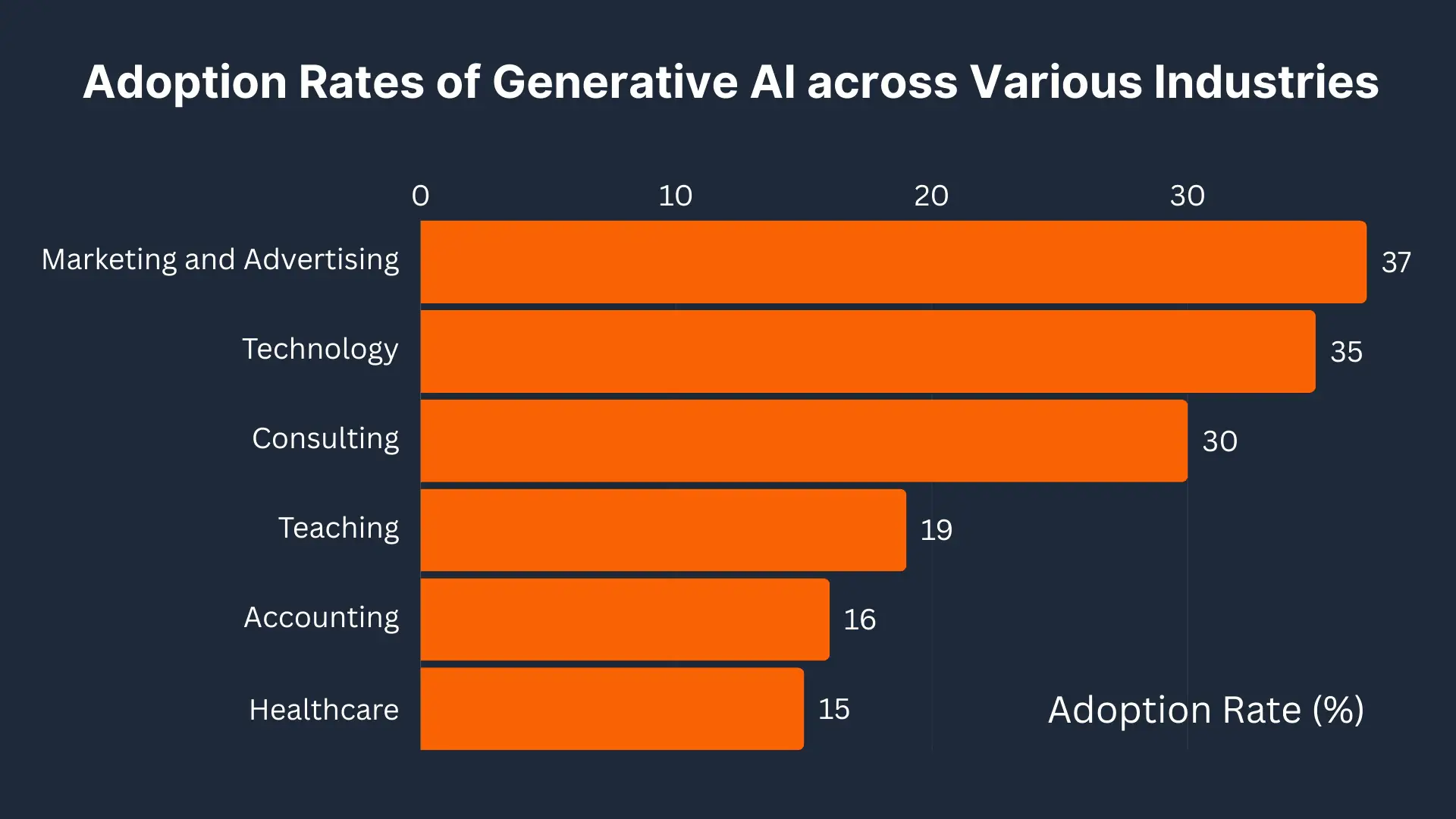 Adoption Rates of Generative AI across Various Industries

0 10 20 30

Marketing and Advertising 37
Technology 35
Consulting 30
Teaching 19
Accounting 16
Healthcare 15

Adoption Rate (%)